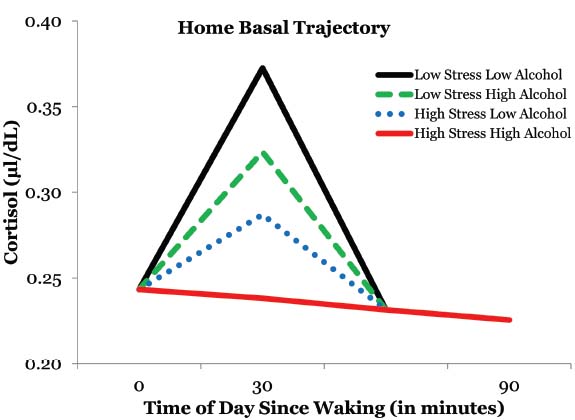 Home Basal Trajectory

Low Stress Low Alcohol
Low Stress High Alcohol
High Stress Low Alcohol
High Stress High Alcohol

Cortisol (µl/dL)

0.40
0.35
0.30
0.25
0.20

0
30
90

Time of Day Since Waking (in minutes)